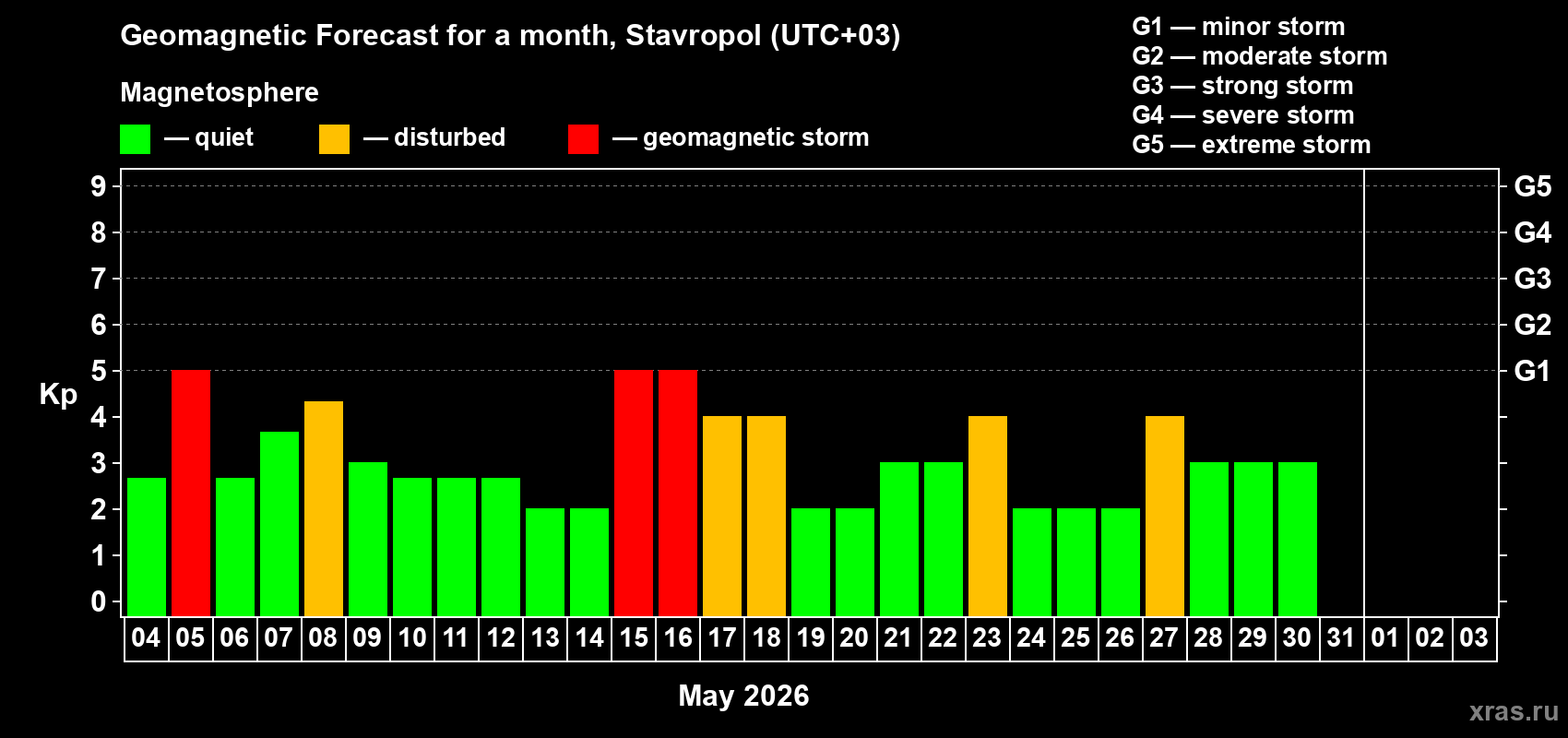 Geomagnetic Forecast for a month, Stavropol (UTC+03)

Magnetosphere

— quiet — disturbed — geomagnetic storm

G1 — minor storm
G2 — moderate storm
G3 — strong storm
G4 — severe storm
G5 — extreme storm

Kp

9 8 7 6 5 4 3 2 1 0

G5 G4 G3 G2 G1

04 05 06 07 08 09 10 11 12 13 14 15 16 17 18 19 20 21 22 23 24 25 26 27 28 29 30 31 01 02 03

May 2026

xras.ru